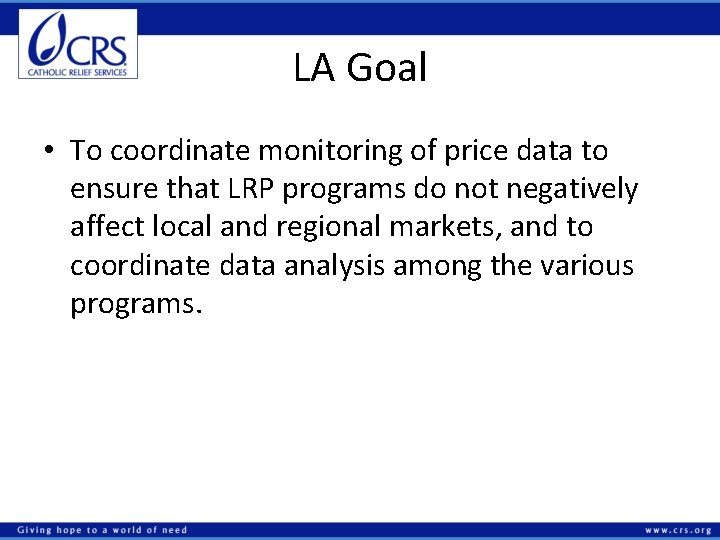 CRS
CATHOLIC RELIEF SERVICES

LA Goal

• To coordinate monitoring of price data to ensure that LRP programs do not negatively affect local and regional markets, and to coordinate data analysis among the various programs.

Giving hope to a world of need

www.crs.org